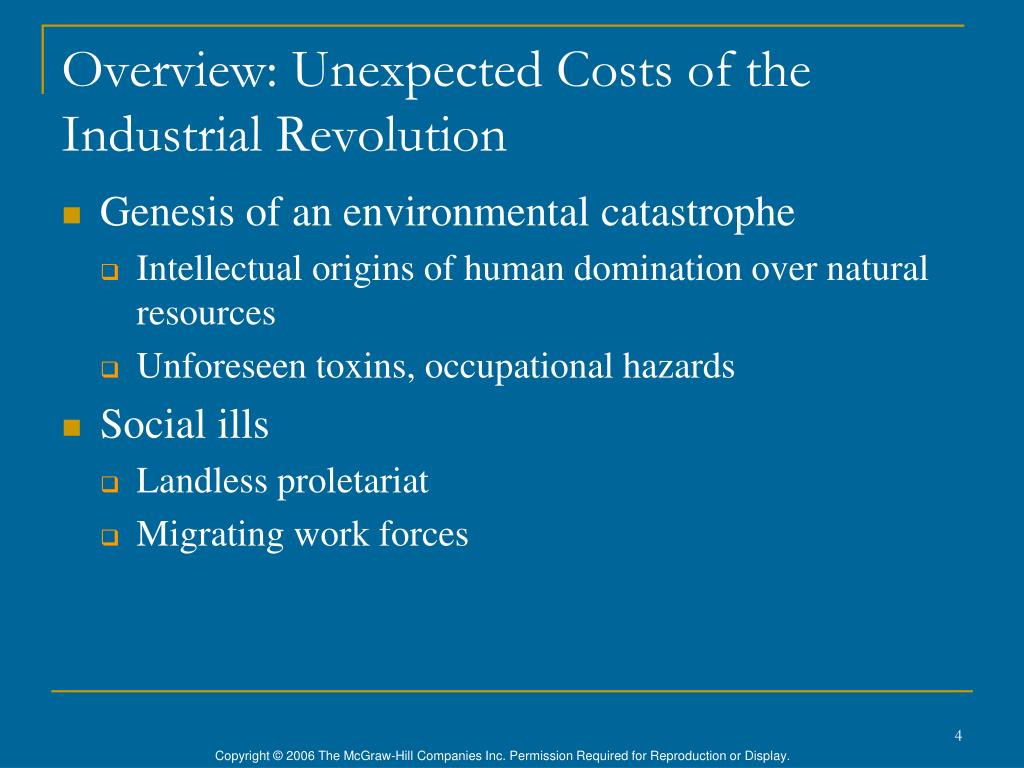 Overview: Unexpected Costs of the Industrial Revolution

Genesis of an environmental catastrophe
Intellectual origins of human domination over natural resources
Unforeseen toxins, occupational hazards

Social ills
Landless proletariat
Migrating work forces

4

Copyright © 2006 The McGraw-Hill Companies Inc. Permission Required for Reproduction or Display.